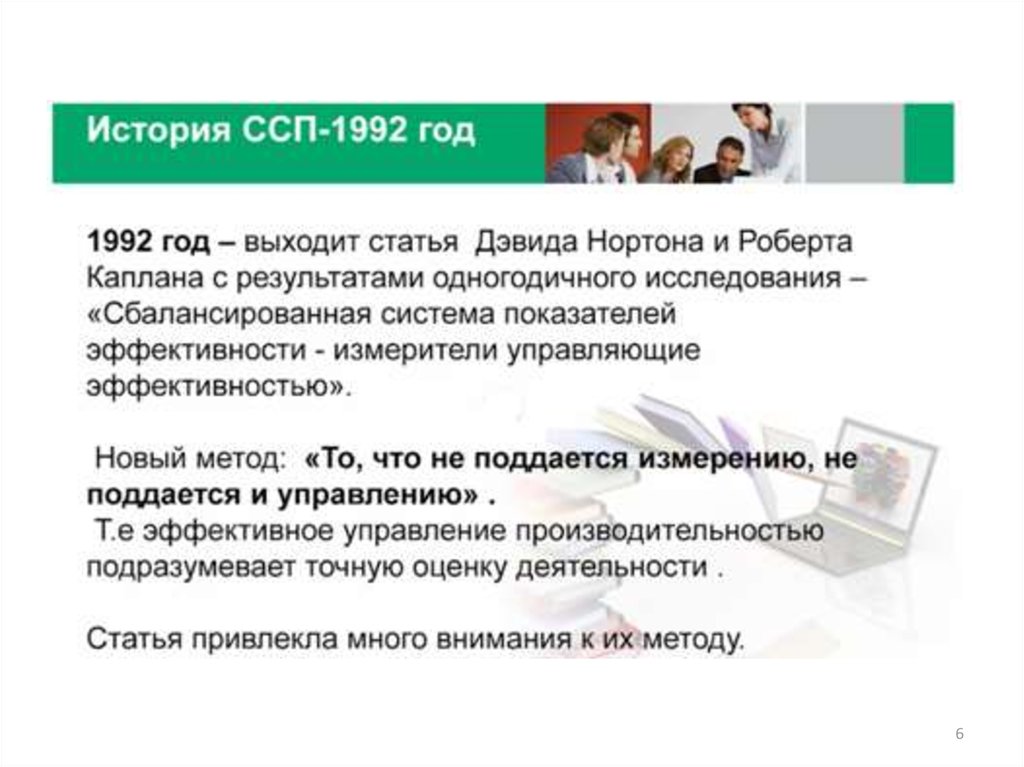 История ССП-1992 год

1992 год – выходит статья Дэвида Нортона и Роберта Каплана с результатами одногодичного исследования – «Сбалансированная система показателей эффективности - измерители управляющие эффективностью».

Новый метод: «То, что не поддается измерению, не поддается и управлению» .
Т.е эффективное управление производительностью подразумевает точную оценку деятельности .

Статья привлекла много внимания к их методу.

6